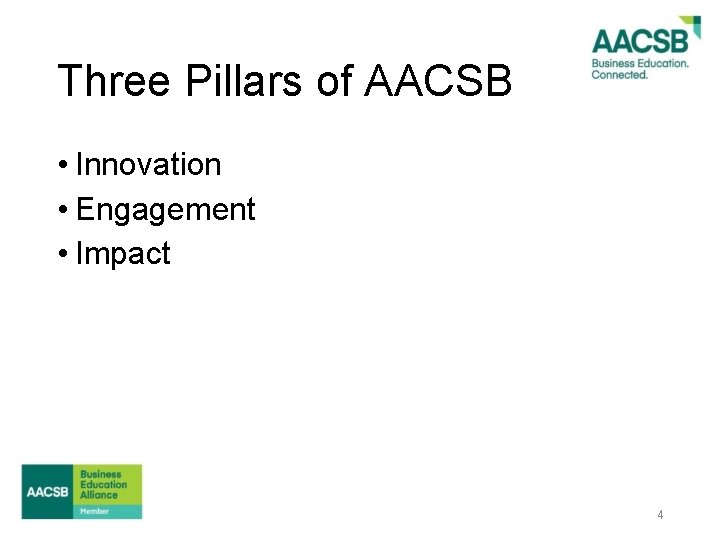 AACSB
Business Education.
Connected.

Three Pillars of AACSB

• Innovation
• Engagement
• Impact

AACSB
Business
Education
Alliance
Member

4